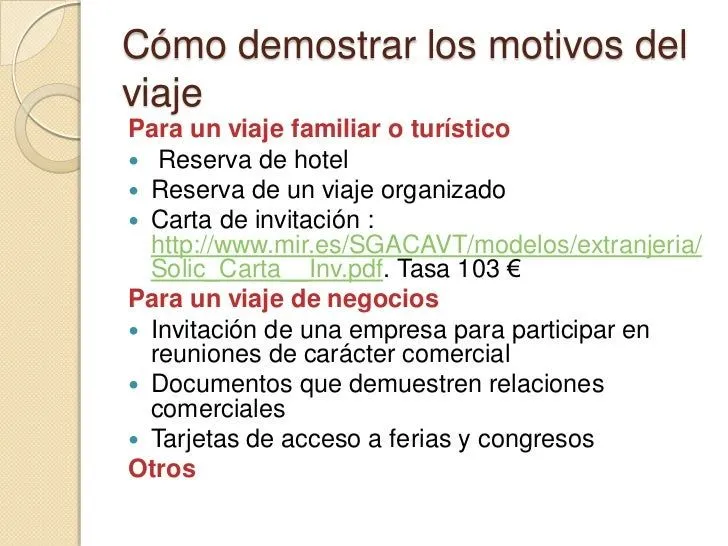 Cómo demostrar los motivos del viaje

Para un viaje familiar o turístico

- Reserva de hotel
- Reserva de un viaje organizado
- Carta de invitación : http://www.mir.es/SGACAVT/modelos/extranjeria/Solic_Carta__Inv.pdf. Tasa 103 €

Para un viaje de negocios

- Invitación de una empresa para participar en reuniones de carácter comercial
- Documentos que demuestren relaciones comerciales
- Tarjetas de acceso a ferias y congresos

Otros